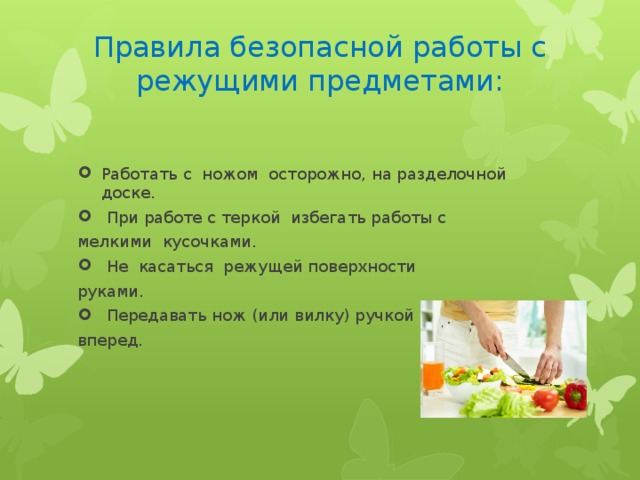 Правила безопасной работы с режущими предметами:

Работать с ножом осторожно, на разделочной доске.

При работе с теркой избегать работы с мелкими кусочками.

Не касаться режущей поверхности руками.

Передавать нож (или вилку) ручкой вперед.